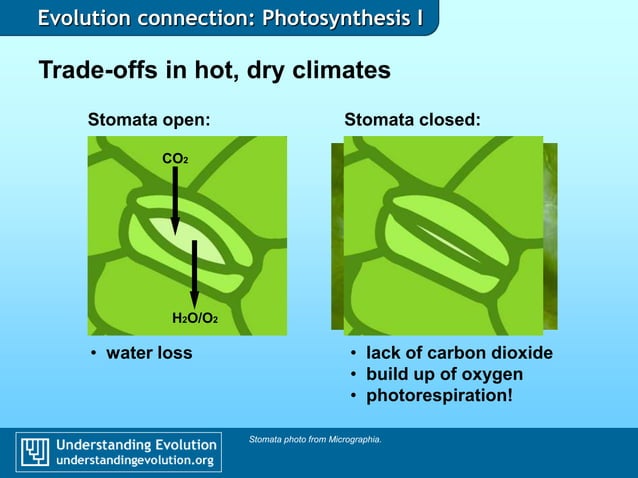 Evolution connection: Photosynthesis I

Trade-offs in hot, dry climates

Stomata open:

$CO_2$

$H_2O/O_2$

• water loss

Stomata closed:

• lack of carbon dioxide
• build up of oxygen
• photorespiration!

Understanding Evolution
understandingevolution.org

Stomata photo from Micrographia.